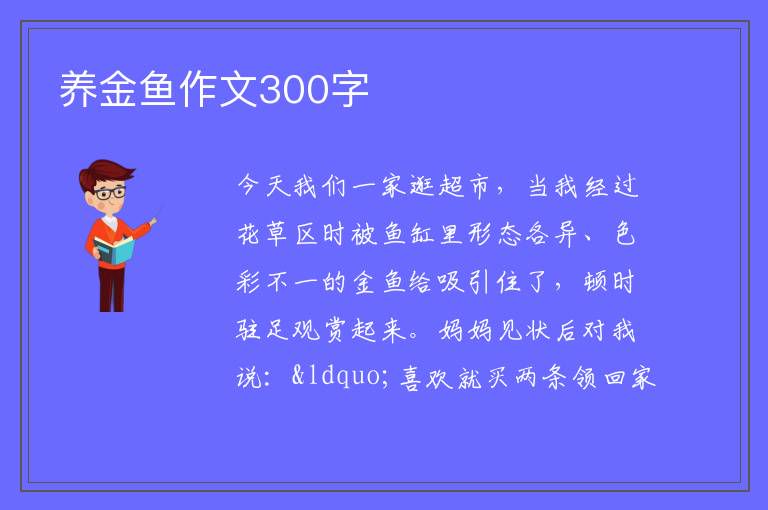 养金鱼作文300字

今天我们一家逛超市，当我经过花草区时被鱼缸里形态各异、色彩不一的金鱼给吸引住了，顿时驻足观赏起来。妈妈见状后对我说：&ldquo;喜欢就买两条领回家